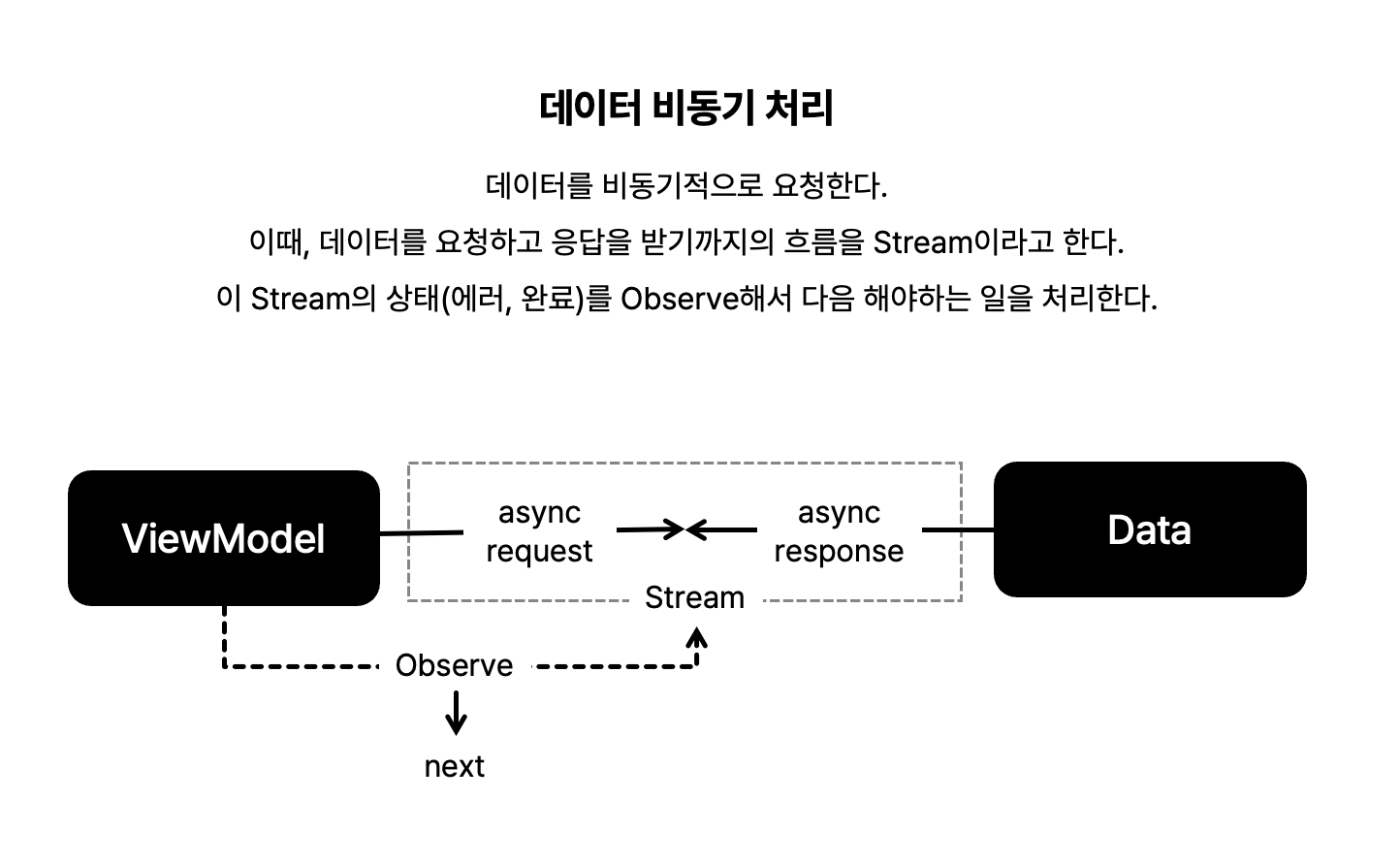 데이터 비동기 처리

데이터를 비동기적으로 요청한다.
이때, 데이터를 요청하고 응답을 받기까지의 흐름을 Stream이라고 한다.
이 Stream의 상태(에러, 완료)를 Observe해서 다음 해야하는 일을 처리한다.

ViewModel

async request

async response

Data

Stream

Observe

next